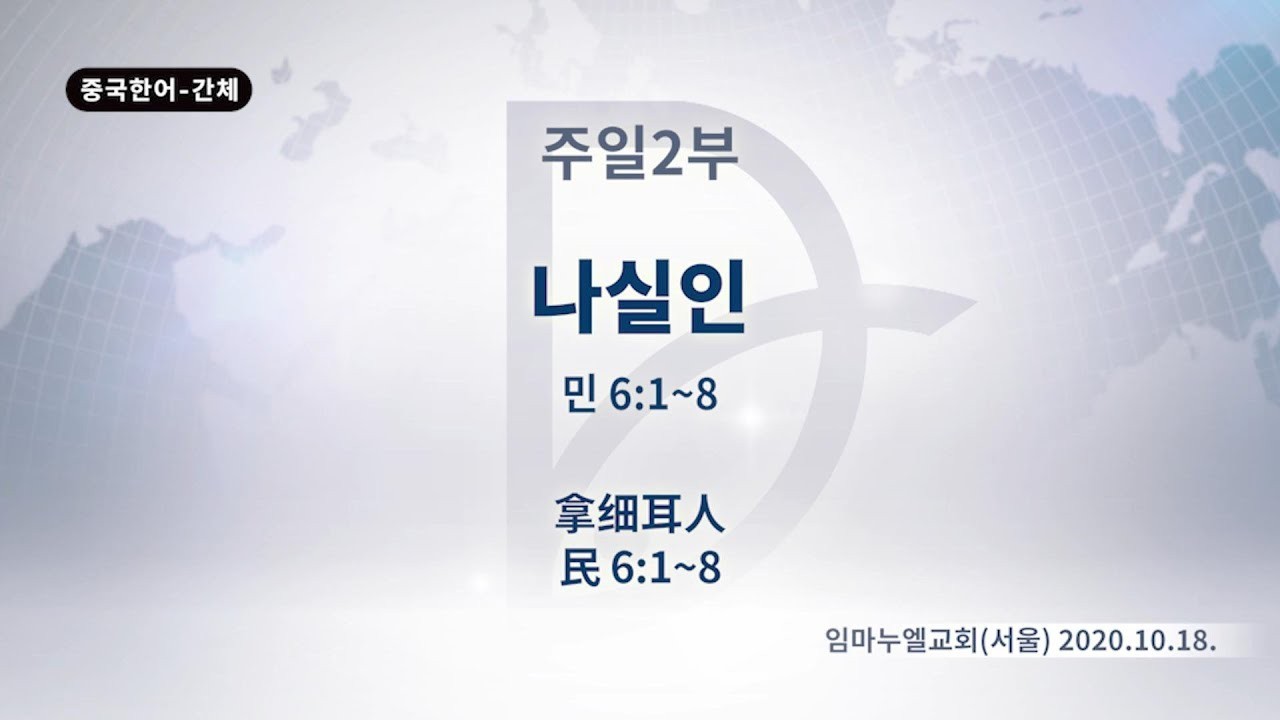 중국한어-간체

주일2부

나실인

민 6:1~8

拿细耳人
民 6:1~8

임마누엘교회(서울) 2020.10.18.